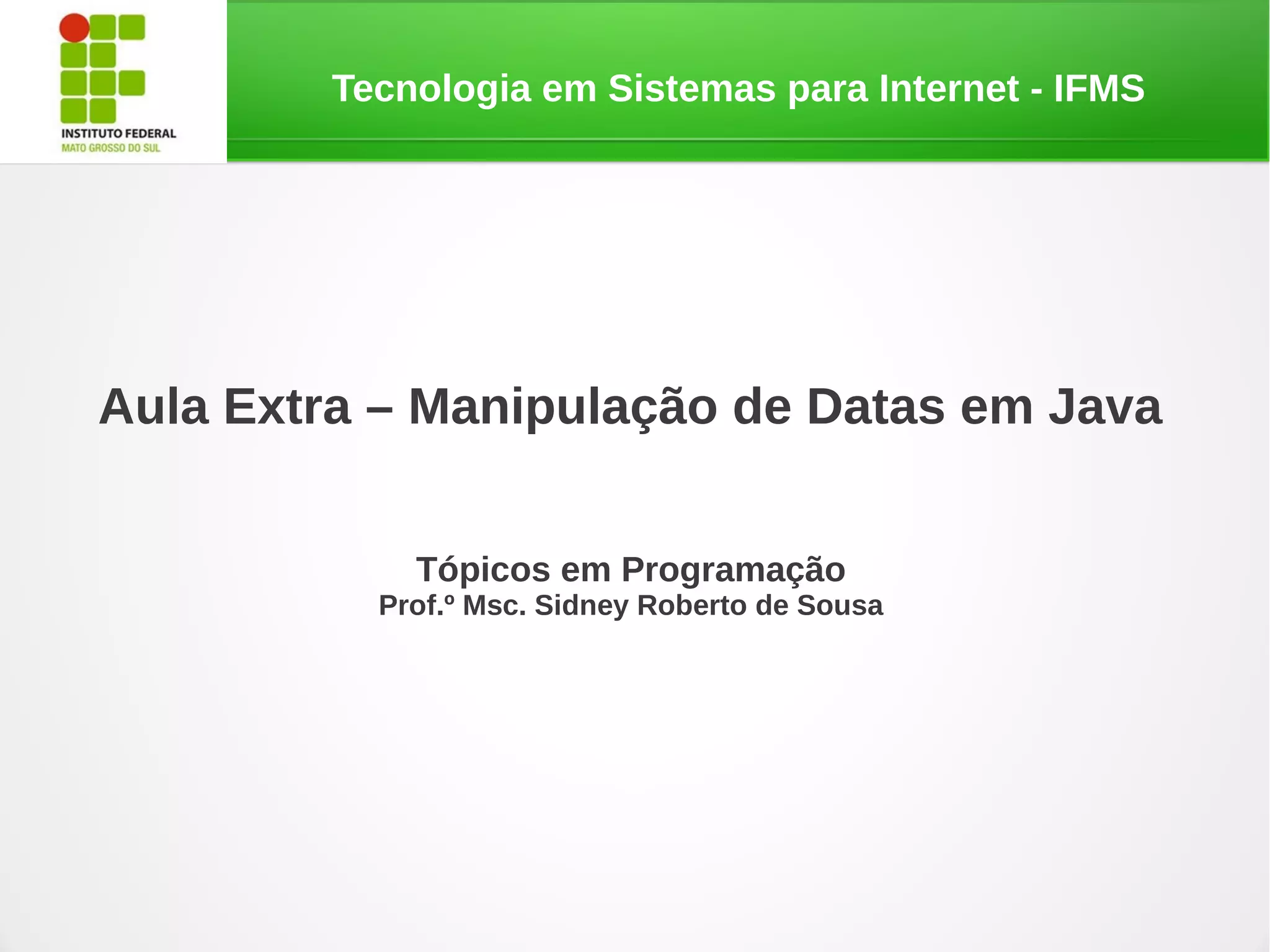 INSTITUTO FEDERAL
MATO GROSSO DO SUL

Tecnologia em Sistemas para Internet - IFMS

Aula Extra – Manipulação de Datas em Java

Tópicos em Programação
Prof.º Msc. Sidney Roberto de Sousa